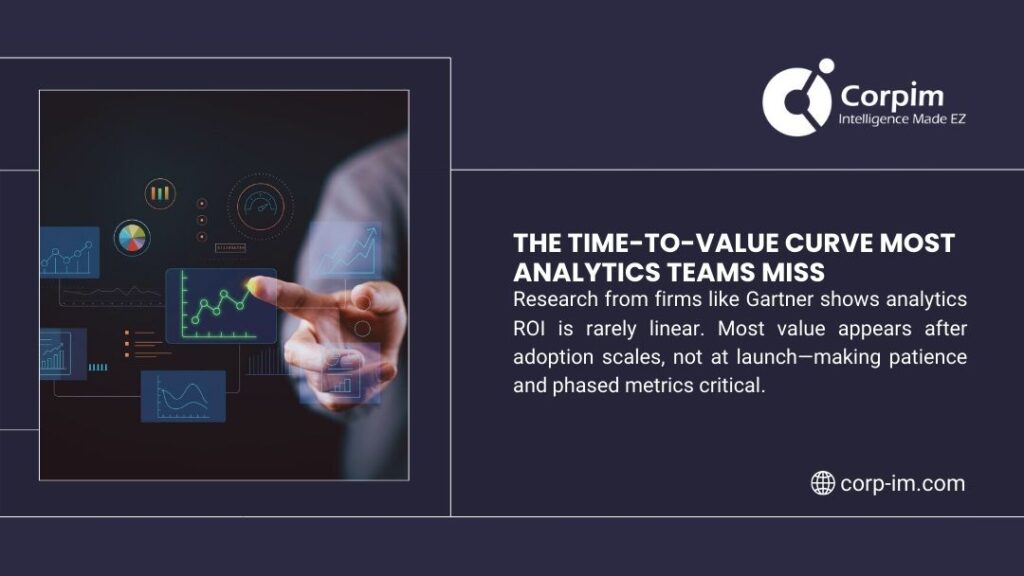 Corpim
Intelligence Made EZ

THE TIME-TO-VALUE CURVE MOST ANALYTICS TEAMS MISS

Research from firms like Gartner shows analytics ROI is rarely linear. Most value appears after adoption scales, not at launch—making patience and phased metrics critical.

corp-im.com